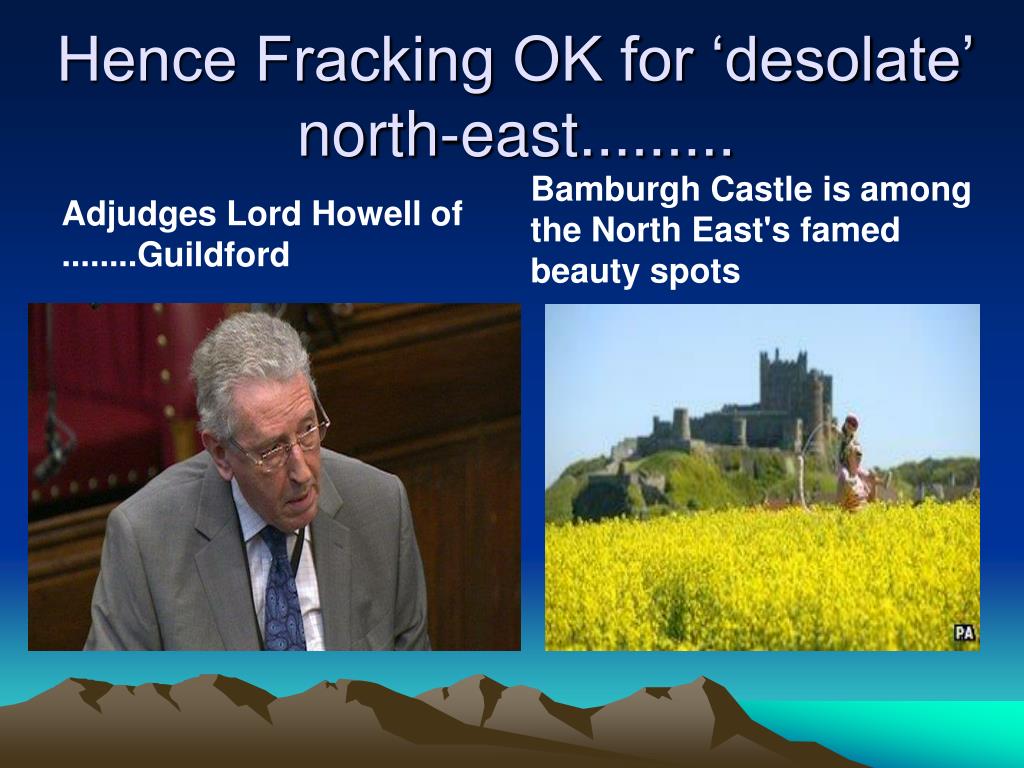 Hence Fracking OK for ‘desolate’ north-east.........

Adjudges Lord Howell of ........Guildford

Bamburgh Castle is among the North East's famed beauty spots

PA